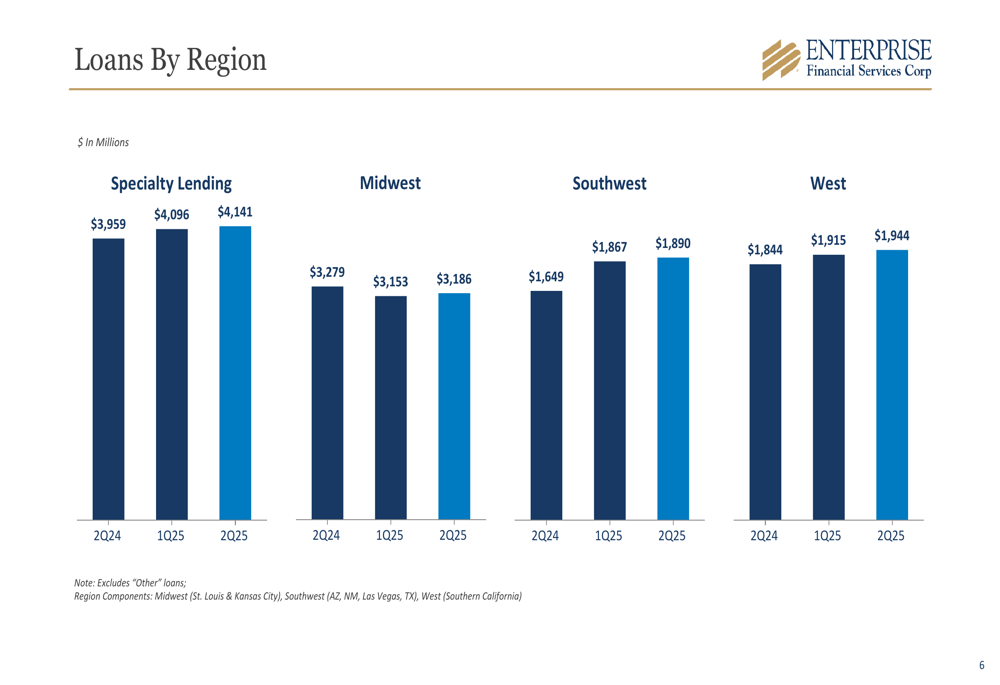 Loans By Region

ENTERPRISE
Financial Services Corp

$ In Millions

Specialty Lending

$3,959 $4,096 $4,141

2Q24 1Q25 2Q25

Midwest

$3,279 $3,153 $3,186

2Q24 1Q25 2Q25

Southwest

$1,649 $1,867 $1,890

2Q24 1Q25 2Q25

West

$1,844 $1,915 $1,944

2Q24 1Q25 2Q25

Note: Excludes "Other" loans;
Region Components: Midwest (St. Louis & Kansas City), Southwest (AZ, NM, Las Vegas, TX), West (Southern California)

6